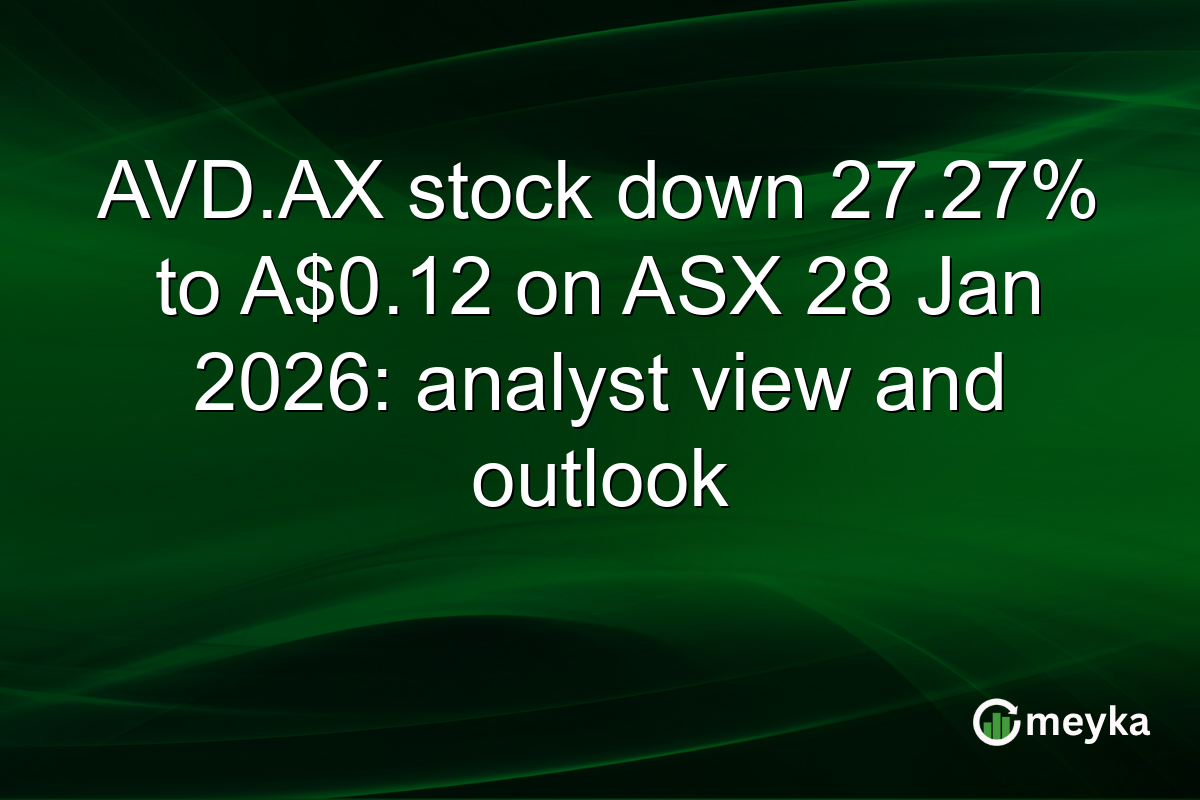 AVD.AX stock down 27.27% to A$0.12 on ASX 28 Jan 2026: analyst view and outlook

meyka